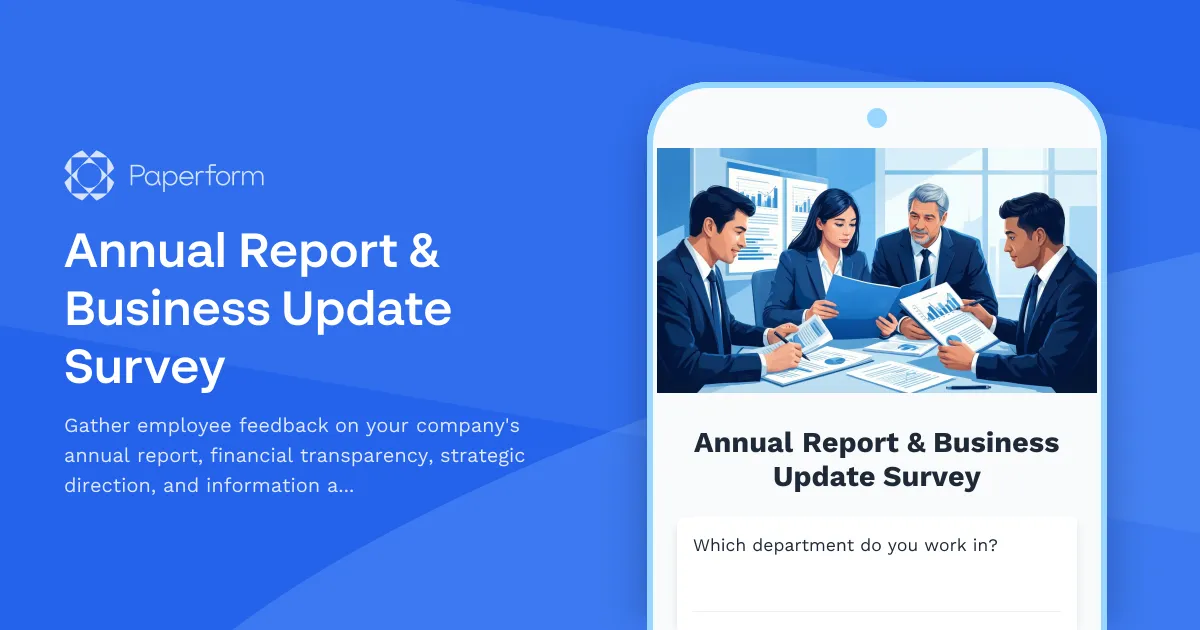 Paperform

Annual Report & Business Update Survey

Gather employee feedback on your company's annual report, financial transparency, strategic direction, and information a...

Annual Report & Business Update Survey

Which department do you work in?